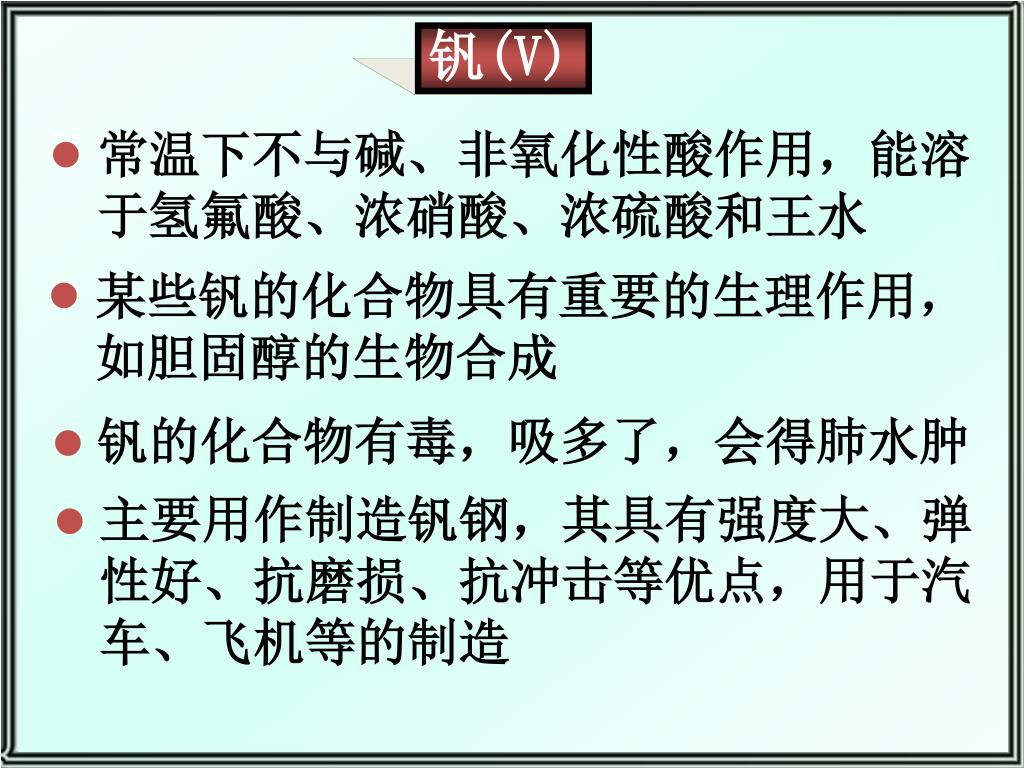 钒(V)

● 常温下不与碱、非氧化性酸作用，能溶于氢氟酸、浓硝酸、浓硫酸和王水

● 某些钒的化合物具有重要的生理作用，如胆固醇的生物合成

● 钒的化合物有毒，吸多了，会得肺水肿

● 主要用作制造钒钢，其具有强度大、弹性好、抗磨损、抗冲击等优点，用于汽车、飞机等的制造